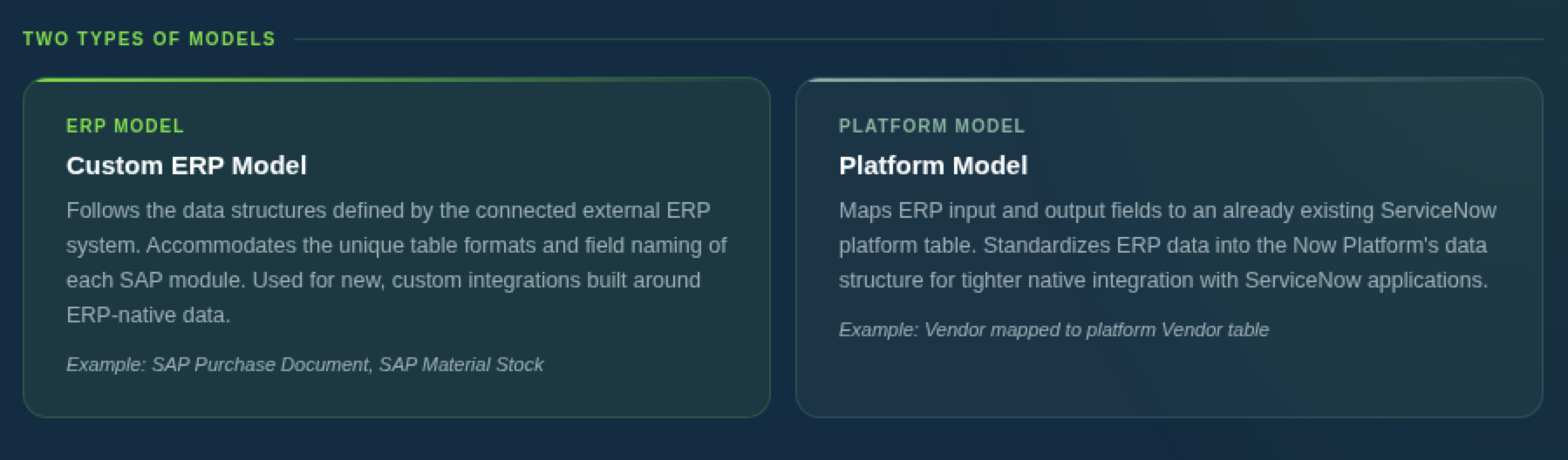 TWO TYPES OF MODELS

ERP MODEL

Custom ERP Model

Follows the data structures defined by the connected external ERP system. Accommodates the unique table formats and field naming of each SAP module. Used for new, custom integrations built around ERP-native data.

Example: SAP Purchase Document, SAP Material Stock

PLATFORM MODEL

Platform Model

Maps ERP input and output fields to an already existing ServiceNow platform table. Standardizes ERP data into the Now Platform's data structure for tighter native integration with ServiceNow applications.

Example: Vendor mapped to platform Vendor table